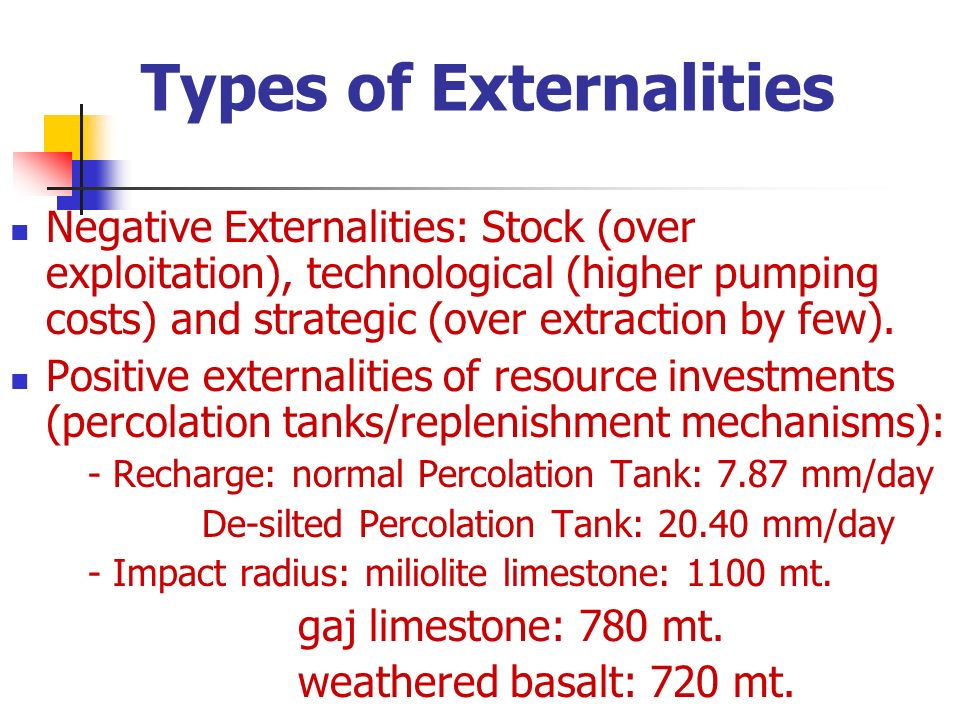 Types of Externalities

Negative Externalities: Stock (over exploitation), technological (higher pumping costs) and strategic (over extraction by few).

Positive externalities of resource investments (percolation tanks/replenishment mechanisms):

- Recharge: normal Percolation Tank: 7.87 mm/day

De-silted Percolation Tank: 20.40 mm/day

- Impact radius: miliolite limestone: 1100 mt.

gaj limestone: 780 mt.

weathered basalt: 720 mt.